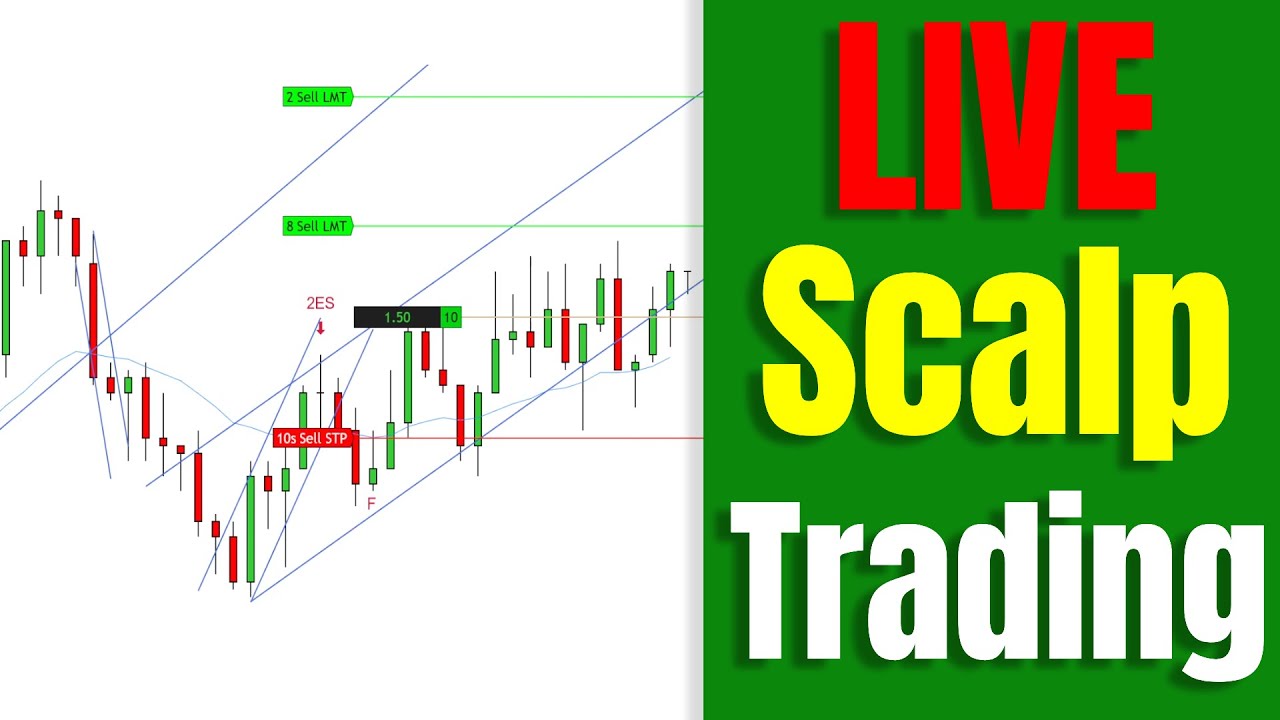 2 Sell LMT
8 Sell LMT
2ES
1.50
10
10s Sell STP
F

LIVE
Scalp
Trading